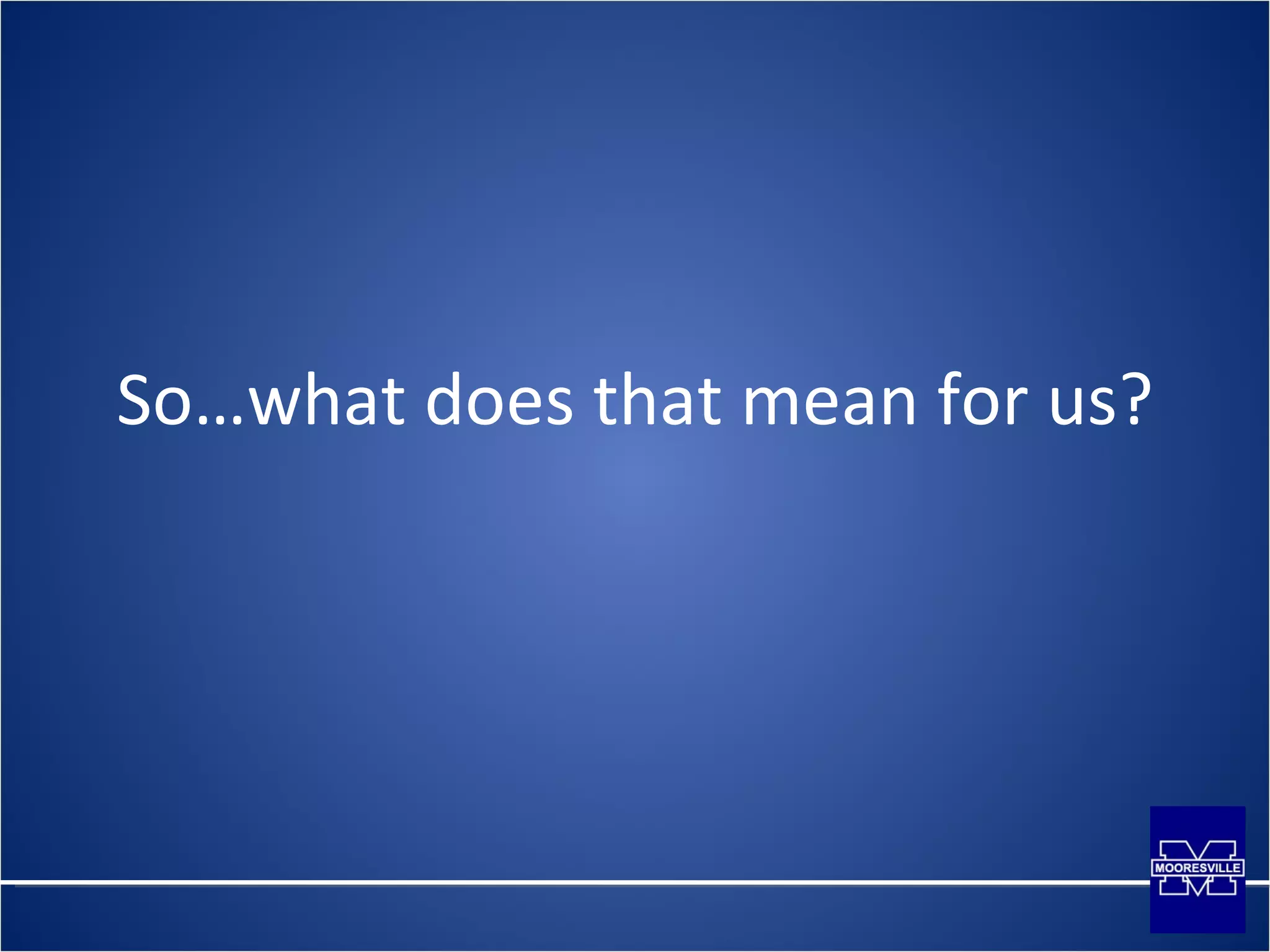 So…what does that mean for us?

MOORESVILLE